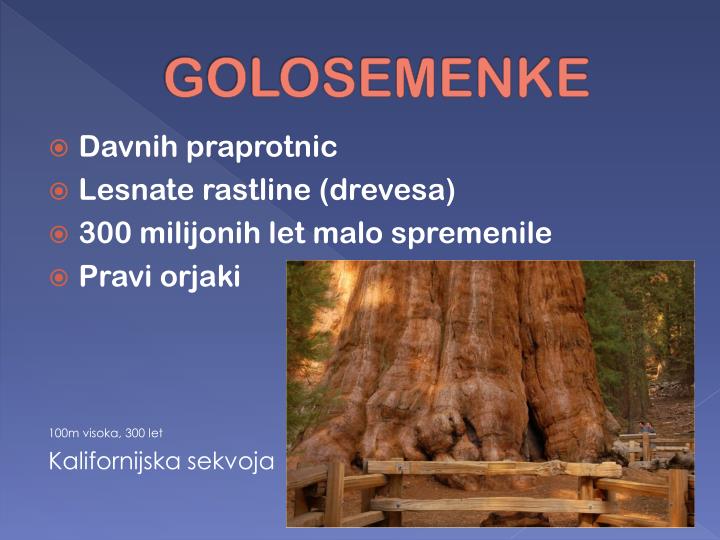 GOLOSEMENKE

Davnih praprotnic
Lesnate rastline (drevesa)
300 milijonih let malo spremenile
Pravi orjaki

100m visoka, 300 let

Kalifornijska sekvoja